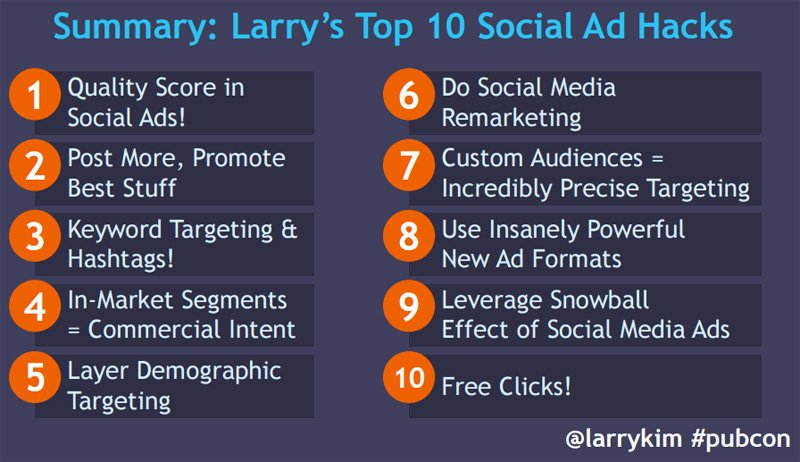 Summary: Larry's Top 10 Social Ad Hacks

1 Quality Score in Social Ads!

2 Post More, Promote Best Stuff

3 Keyword Targeting & Hashtags!

4 In-Market Segments = Commercial Intent

5 Layer Demographic Targeting

6 Do Social Media Remarketing

7 Custom Audiences = Incredibly Precise Targeting

8 Use Insanely Powerful New Ad Formats

9 Leverage Snowball Effect of Social Media Ads

10 Free Clicks!

@larrykim #pubcon